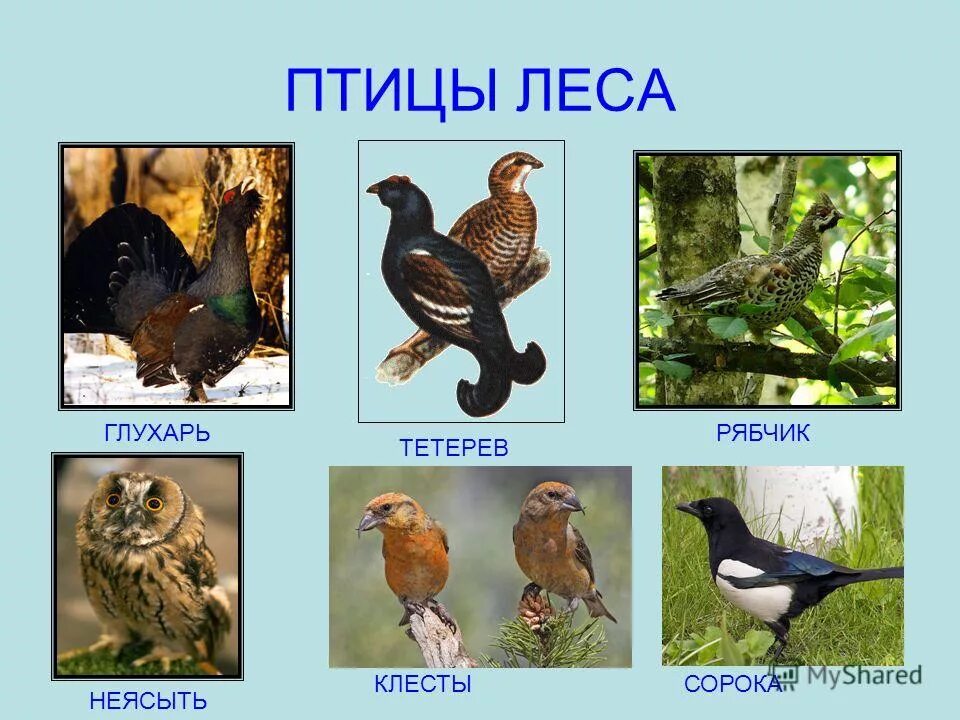 ПТИЦЫ ЛЕСА

ГЛУХАРЬ

ТЕТЕРЕВ

РЯБЧИК

НЕЯСЫТЬ

КЛЕСТЫ

СОРОКА

MyShared